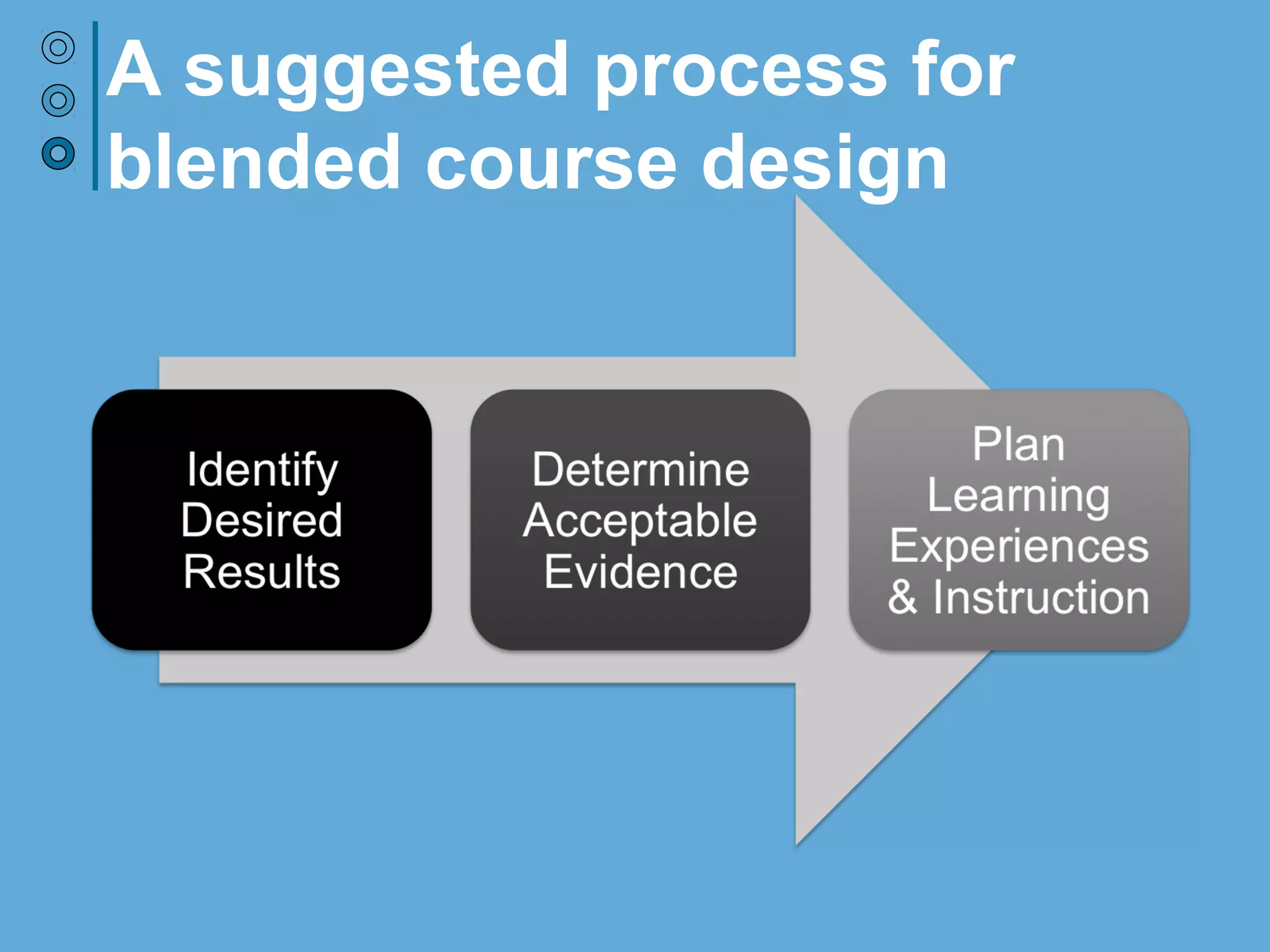 A suggested process for blended course design

Identify Desired Results

Determine Acceptable Evidence

Plan Learning Experiences & Instruction